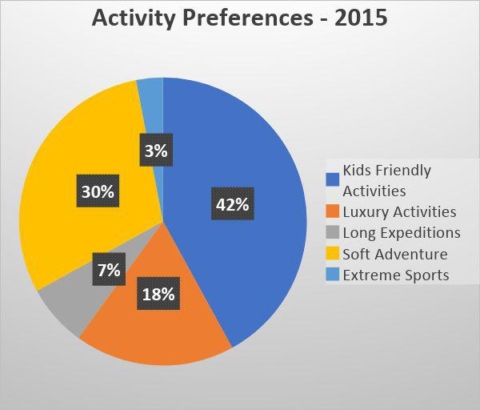 Activity Preferences - 2015

3%

30%

42%

7%

18%

Kids Friendly Activities
Luxury Activities
Long Expeditions
Soft Adventure
Extreme Sports